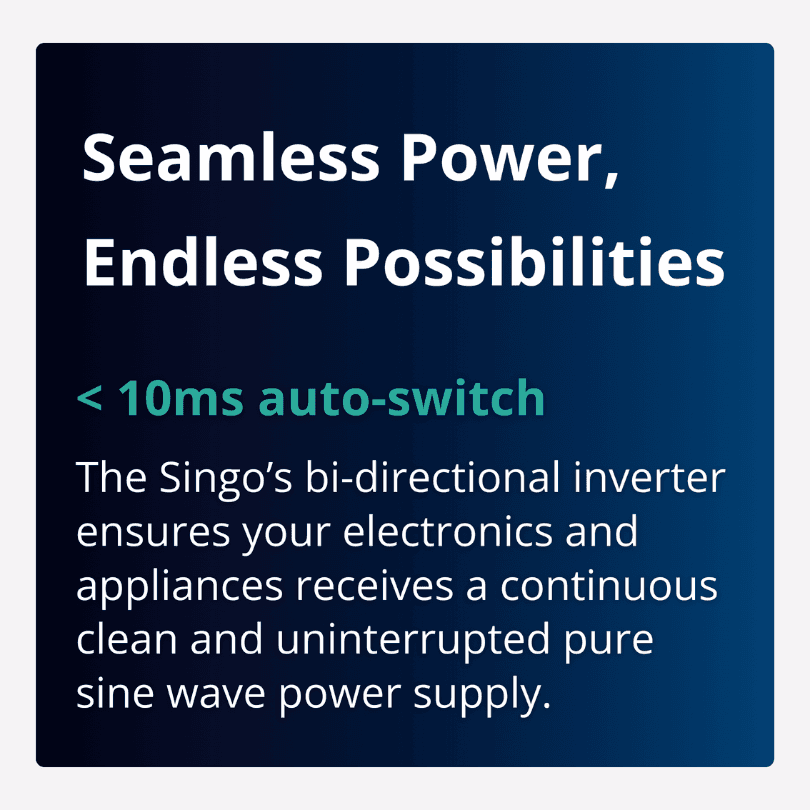 Seamless Power, Endless Possibilities

< 10ms auto-switch

The Singo’s bi-directional inverter ensures your electronics and appliances receives a continuous clean and uninterrupted pure sine wave power supply.